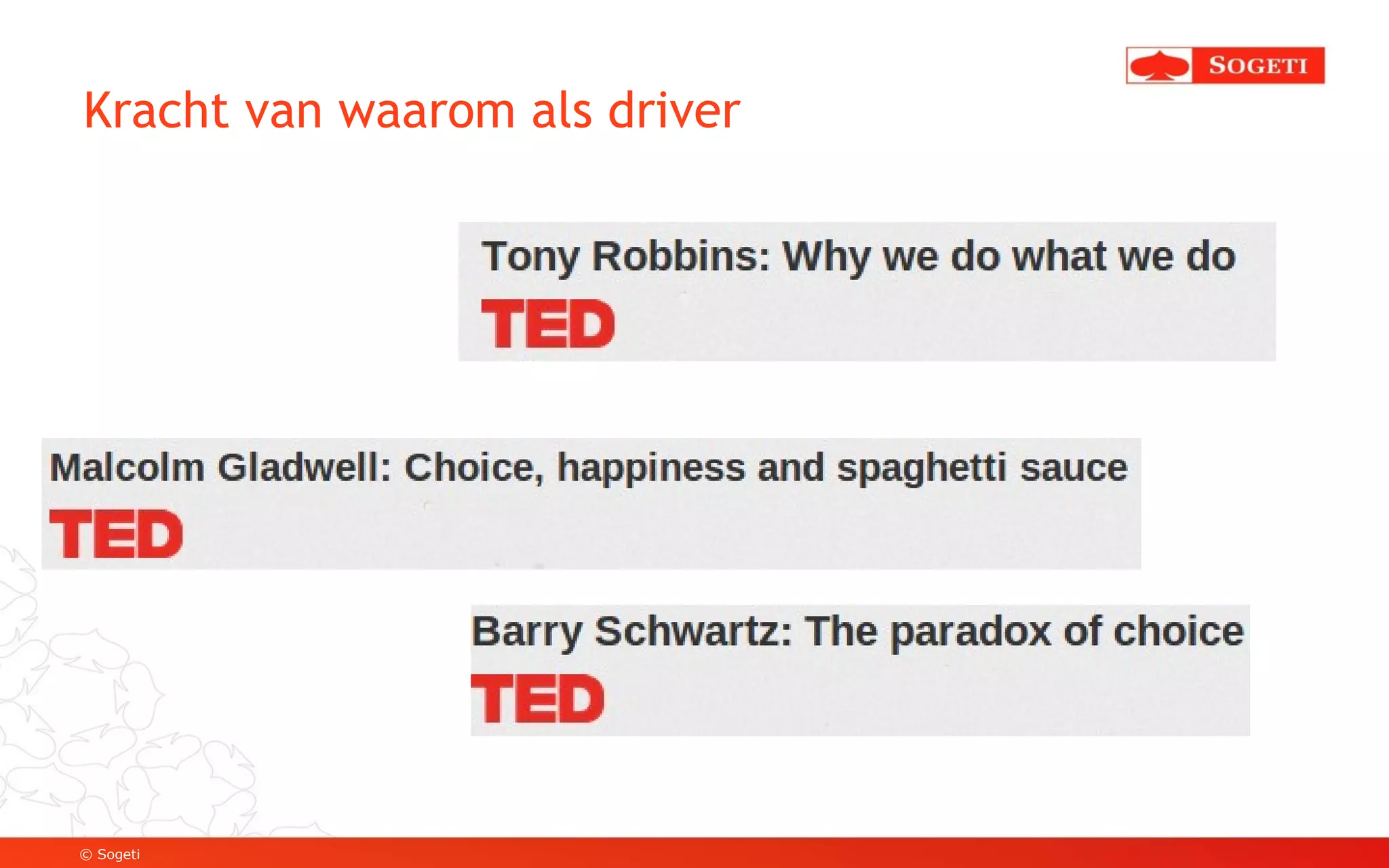 SOGETI

Kracht van waarom als driver

Tony Robbins: Why we do what we do
TED

Malcolm Gladwell: Choice, happiness and spaghetti sauce
TED

Barry Schwartz: The paradox of choice
TED

© Sogeti